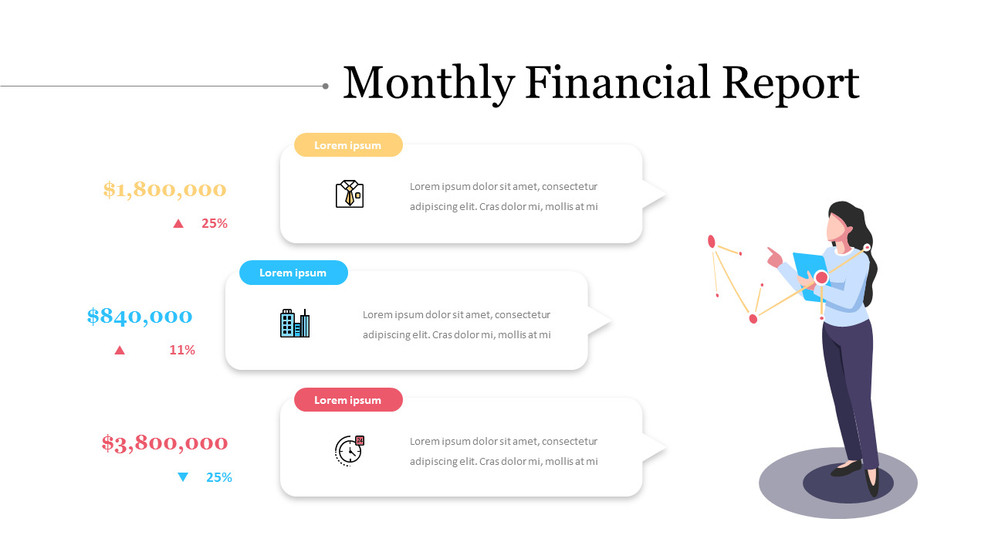 Monthly Financial Report

$1,800,000

▲ 25%

Lorem ipsum

Lorem ipsum dolor sit amet, consectetur adipiscing elit. Cras dolor mi, mollis at mi

$840,000

▲ 11%

Lorem ipsum

Lorem ipsum dolor sit amet, consectetur adipiscing elit. Cras dolor mi, mollis at mi

$3,800,000

▼ 25%

Lorem ipsum

Lorem ipsum dolor sit amet, consectetur adipiscing elit. Cras dolor mi, mollis at mi